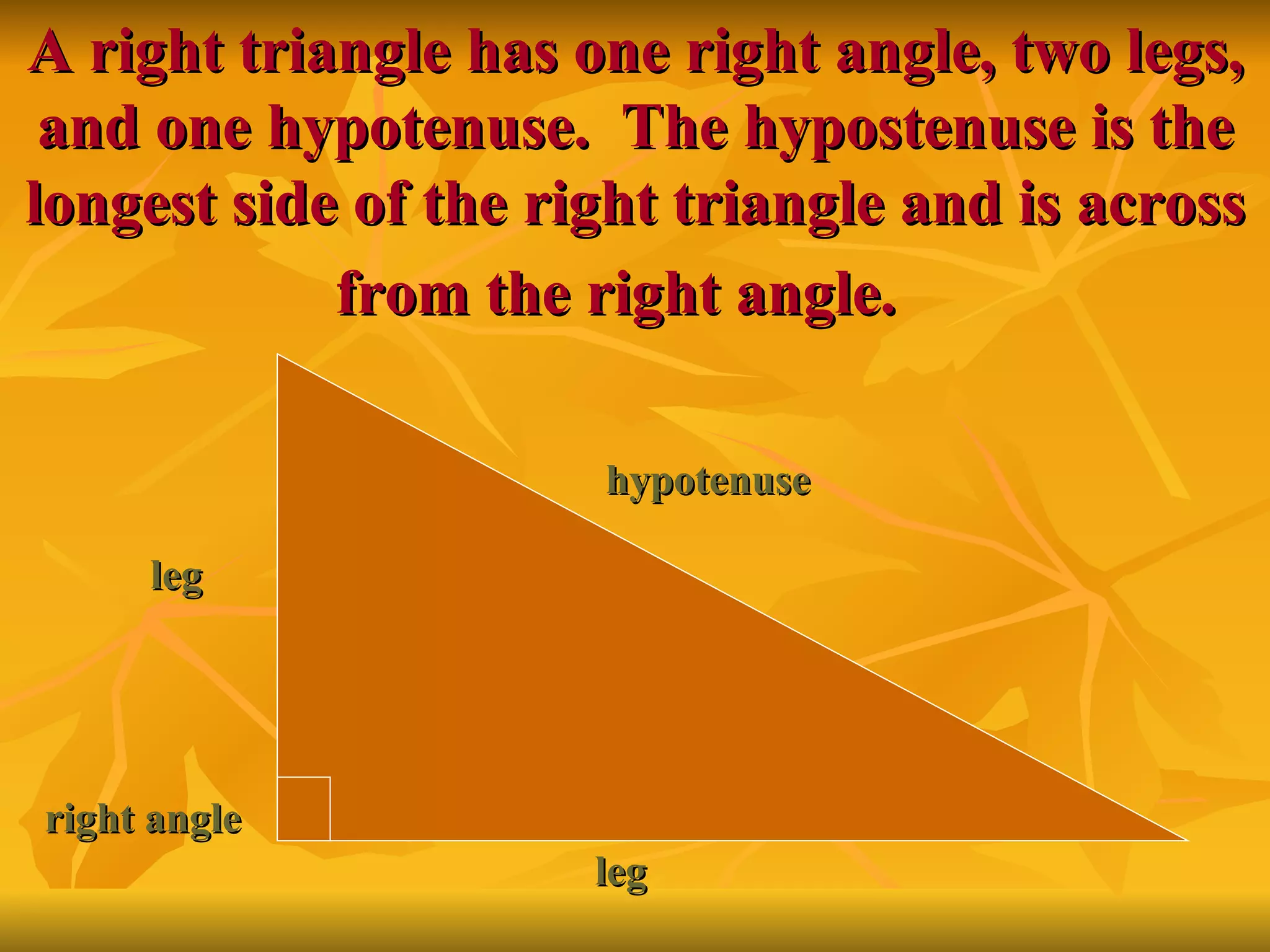 A right triangle has one right angle, two legs, and one hypotenuse.  The hypostenuse is the longest side of the right triangle and is across from the right angle.

hypotenuse

leg

right angle

leg